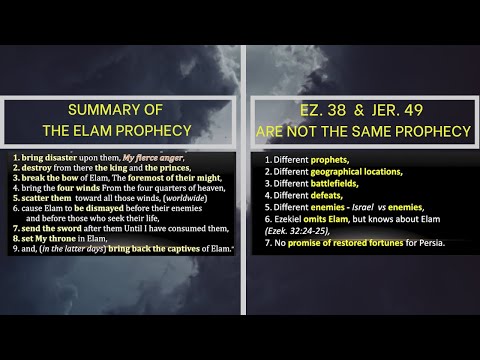 SUMMARY OF
THE ELAM PROPHECY

1. bring disaster upon them, My fierce anger,
2. destroy from there the king and the princes,
3. break the bow of Elam, The foremost of their might,
4. bring the four winds From the four quarters of heaven,
5. scatter them toward all those winds, (worldwide)
6. cause Elam to be dismayed before their enemies and before those who seek their life,
7. send the sword after them Until I have consumed them,
8. set My throne in Elam,
9. and, (in the latter days) bring back the captives of Elam."

EZ. 38 & JER. 49
ARE NOT THE SAME PROPHECY

1. Different prophets,
2. Different geographical locations,
3. Different battlefields,
4. Different defeats,
5. Different enemies - Israel vs enemies,
6. Ezekiel omits Elam, but knows about Elam (Ezek. 32:24-25),
7. No promise of restored fortunes for Persia.